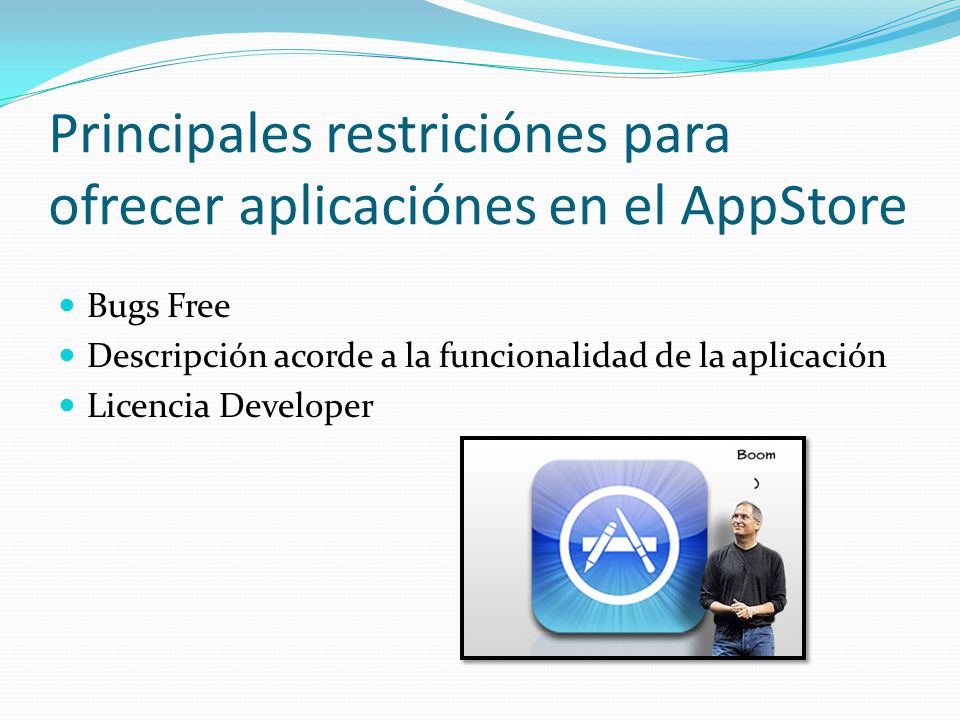 Principales restriciónes para ofrecer aplicaciónes en el AppStore

- Bugs Free
- Descripción acorde a la funcionalidad de la aplicación
- Licencia Developer

Boom